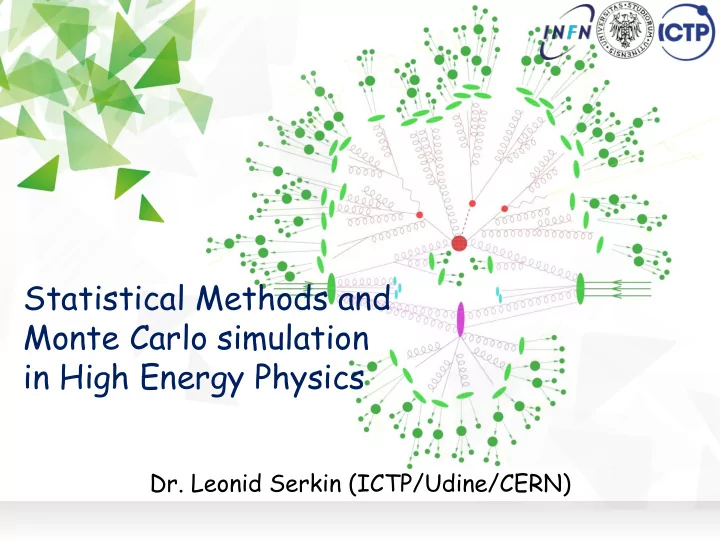 INFN

UNIVERSITAS STUDIORUM UTINENSIS

ICTP

Statistical Methods and Monte Carlo simulation in High Energy Physics

Dr. Leonid Serkin (ICTP/Udine/CERN)